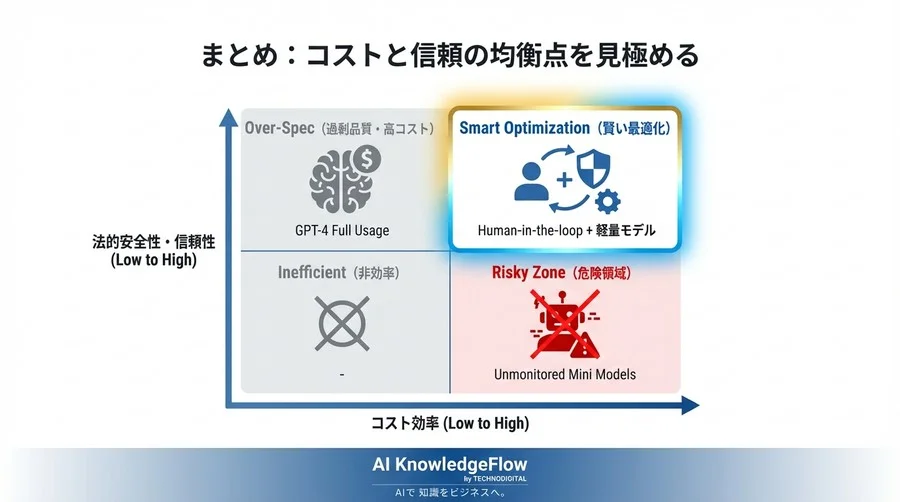 まとめ：コストと信頼の均衡点を見極める

法的安全性・信頼性
(Low to High)

Over-Spec（過剰品質・高コスト）

GPT-4 Full Usage

Smart Optimization（賢い最適化）

Human-in-the-loop + 軽量モデル

Inefficient（非効率）

-

Risky Zone（危険領域）

Unmonitored Mini Models

コスト効率 (Low to High)

AI KnowledgeFlow
by TECHNODIGITAL
AIで 知識をビジネスへ。